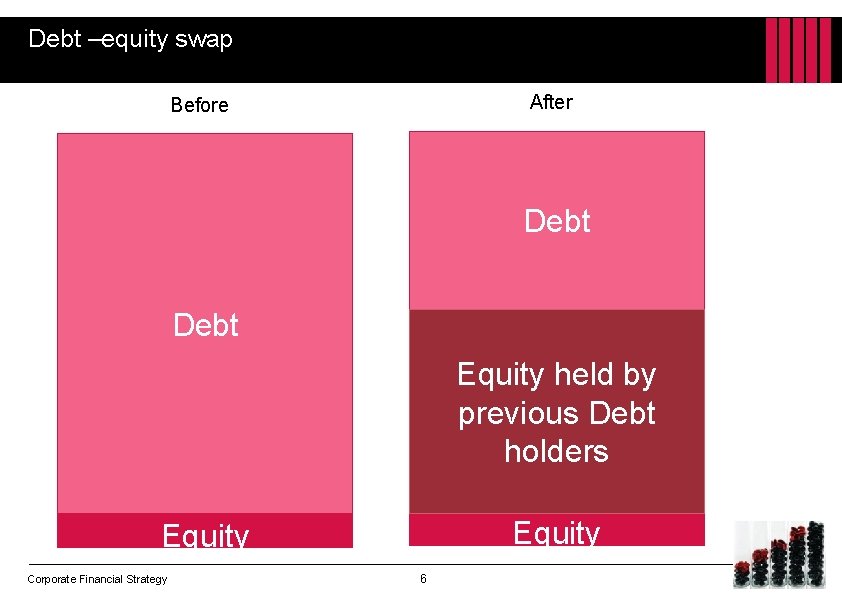 Debt –equity swap

Before

Debt

Equity

After

Debt

Equity held by previous Debt holders

Equity

Corporate Financial Strategy

6